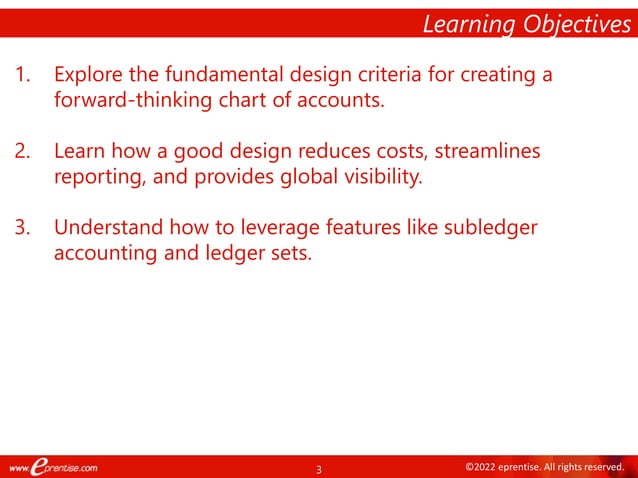 Learning Objectives

1. Explore the fundamental design criteria for creating a forward-thinking chart of accounts.

2. Learn how a good design reduces costs, streamlines reporting, and provides global visibility.

3. Understand how to leverage features like subledger accounting and ledger sets.

www.eprentise.com

3

©2022 eprentise. All rights reserved.